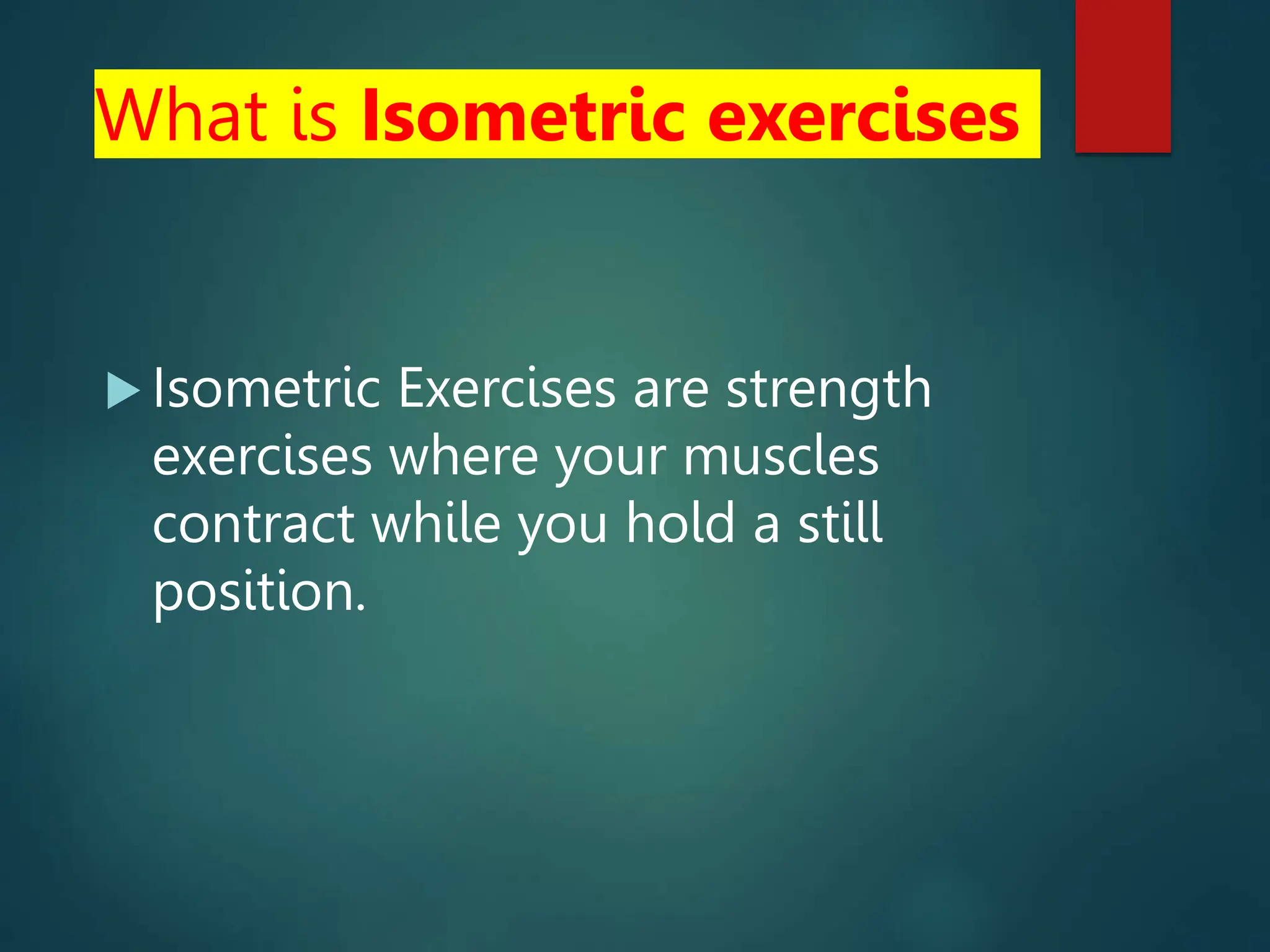 What is Isometric exercises

Isometric Exercises are strength exercises where your muscles contract while you hold a still position.